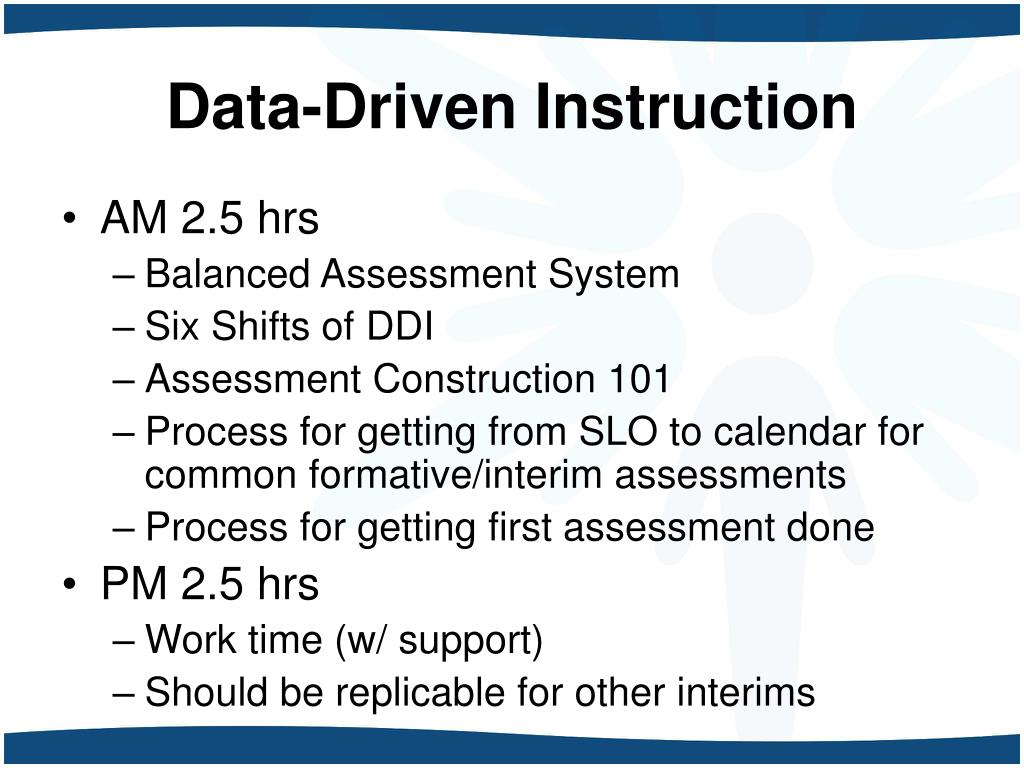 Data-Driven Instruction

• AM 2.5 hrs
– Balanced Assessment System
– Six Shifts of DDI
– Assessment Construction 101
– Process for getting from SLO to calendar for common formative/interim assessments
– Process for getting first assessment done
• PM 2.5 hrs
– Work time (w/ support)
– Should be replicable for other interims